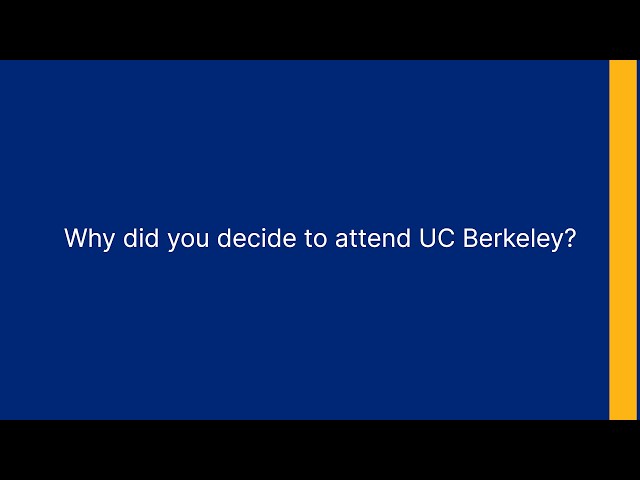 Why did you decide to attend UC Berkeley?